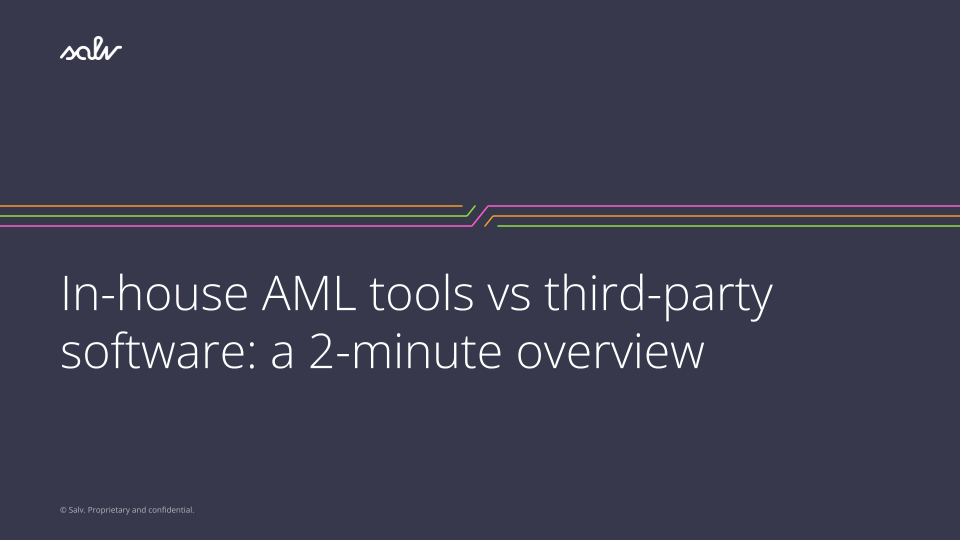 salv

In-house AML tools vs third-party software: a 2-minute overview

© Salv. Proprietary and confidential.